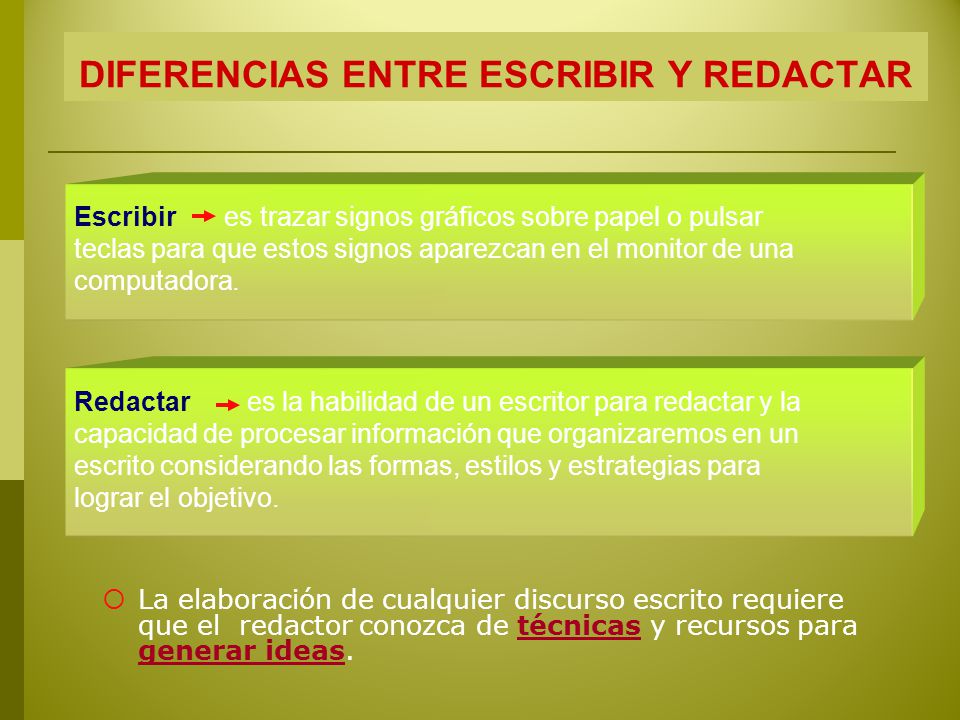 DIFERENCIAS ENTRE ESCRIBIR Y REDACTAR

Escribir → es trazar signos gráficos sobre papel o pulsar teclas para que estos signos aparezcan en el monitor de una computadora.

Redactar → es la habilidad de un escritor para redactar y la capacidad de procesar información que organizaremos en un escrito considerando las formas, estilos y estrategias para lograr el objetivo.

La elaboración de cualquier discurso escrito requiere que el redactor conozca de técnicas y recursos para generar ideas.